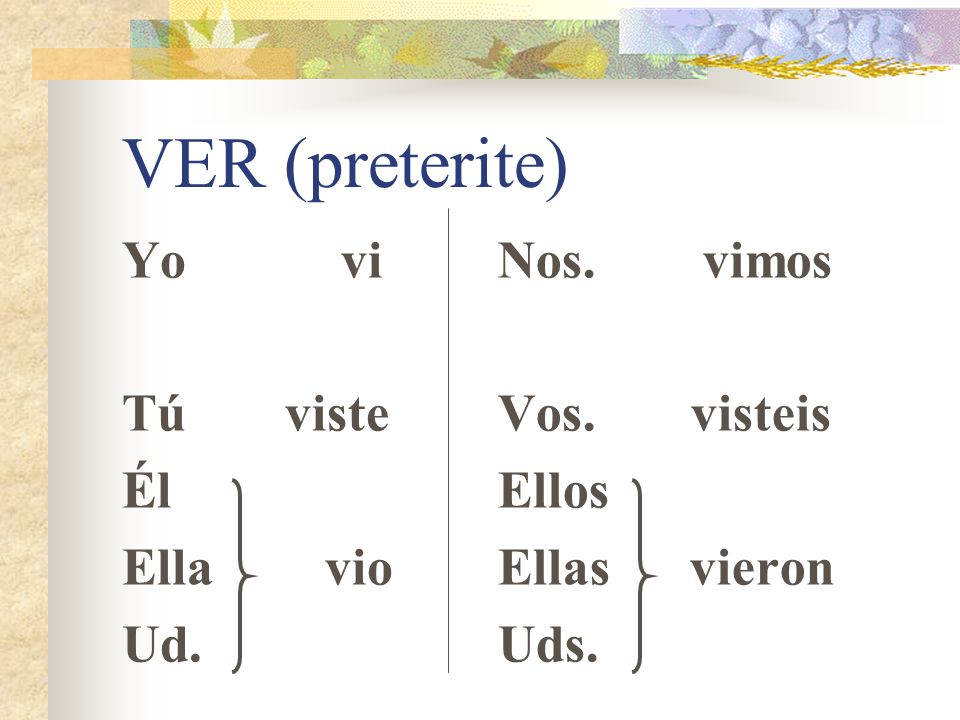 VER (preterite)

Yo vi

Tú viste

Él
Ella vio
Ud.

Nos. vimos

Vos. visteis

Ellos
Ellas vieron
Uds.